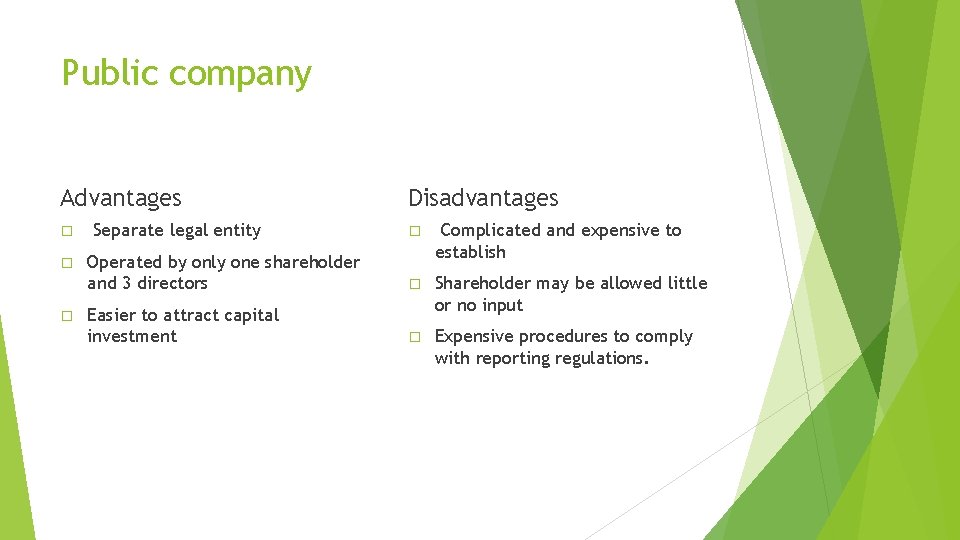 Public company

Advantages

□ Separate legal entity

□ Operated by only one shareholder and 3 directors

□ Easier to attract capital investment

Disadvantages

□ Complicated and expensive to establish

□ Shareholder may be allowed little or no input

□ Expensive procedures to comply with reporting regulations.